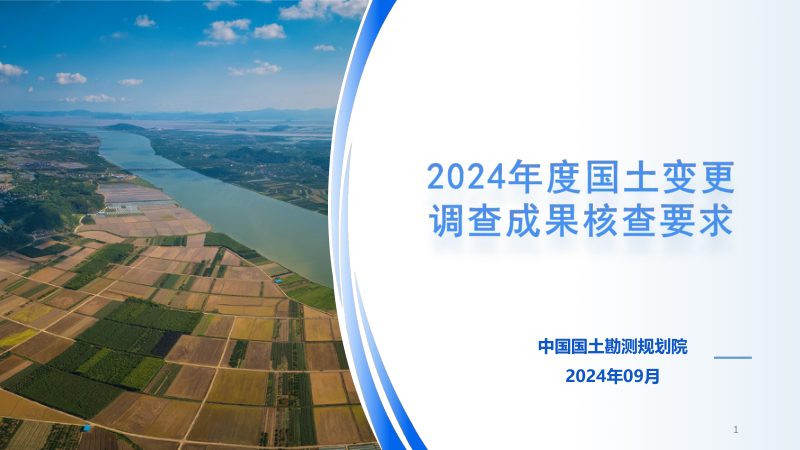 2024年度国土变更调查成果核查要求

中国国土勘测规划院
2024年09月

1